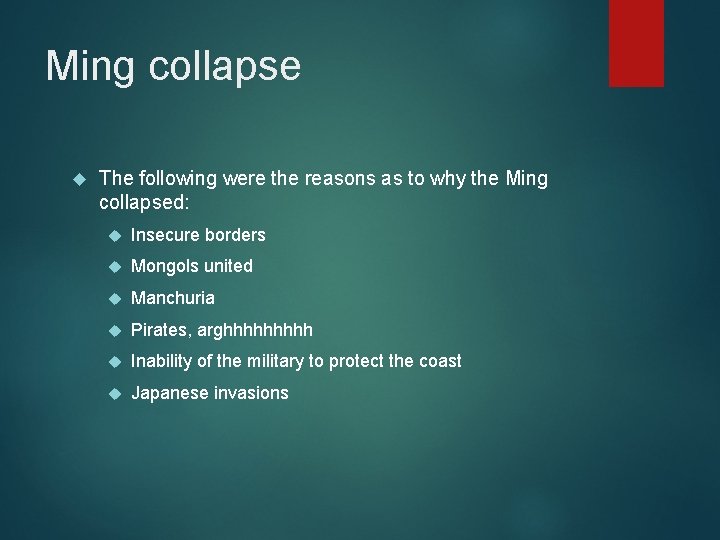 Ming collapse

The following were the reasons as to why the Ming collapsed:

Insecure borders

Mongols united

Manchuria

Pirates, arghhhhhhhhh

Inability of the military to protect the coast

Japanese invasions